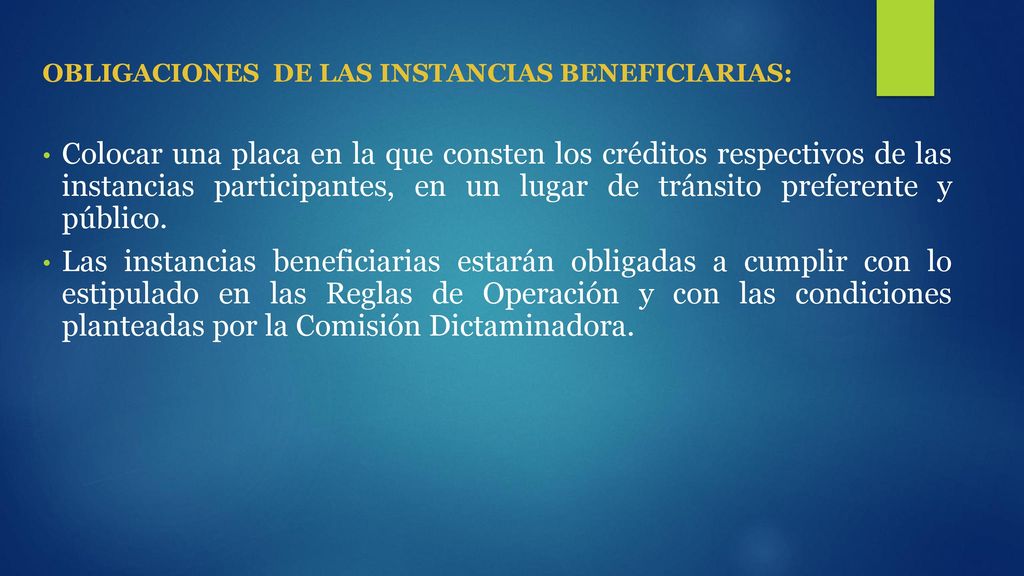 OBLIGACIONES  DE LAS INSTANCIAS BENEFICIARIAS:

• Colocar una placa en la que consten los créditos respectivos de las instancias participantes, en un lugar de tránsito preferente y público.

• Las instancias beneficiarias estarán obligadas a cumplir con lo estipulado en las Reglas de Operación y con las condiciones planteadas por la Comisión Dictaminadora.